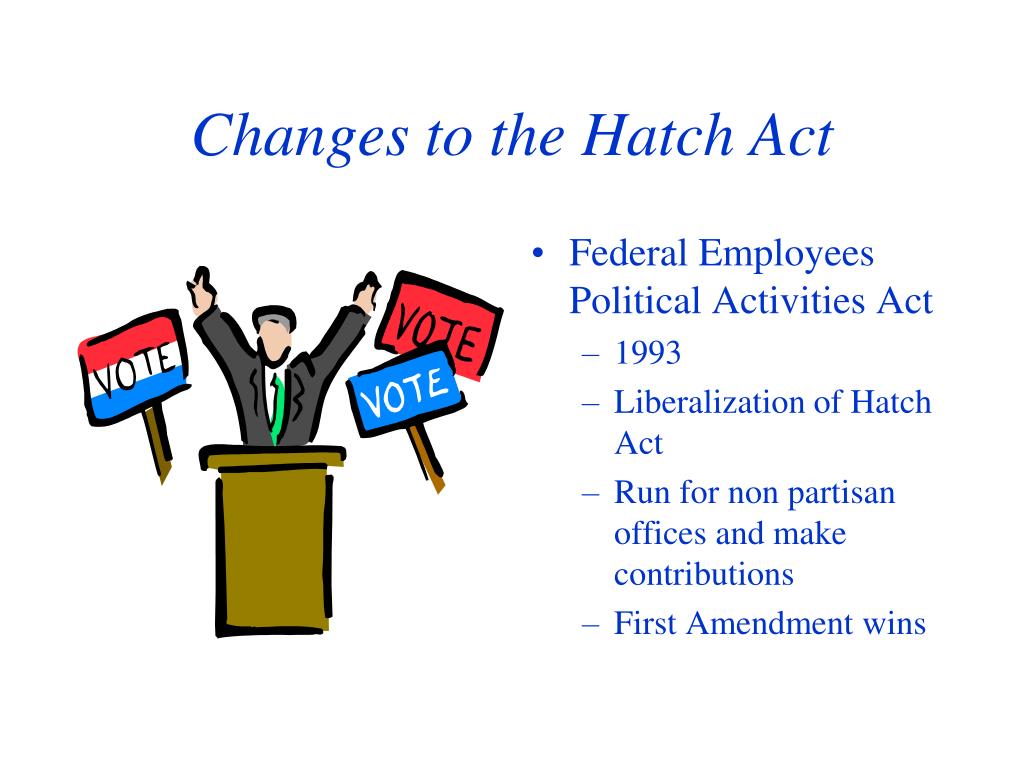 Changes to the Hatch Act

VOTE

VOTE

VOTE

• Federal Employees Political Activities Act
– 1993
– Liberalization of Hatch Act
– Run for non partisan offices and make contributions
– First Amendment wins